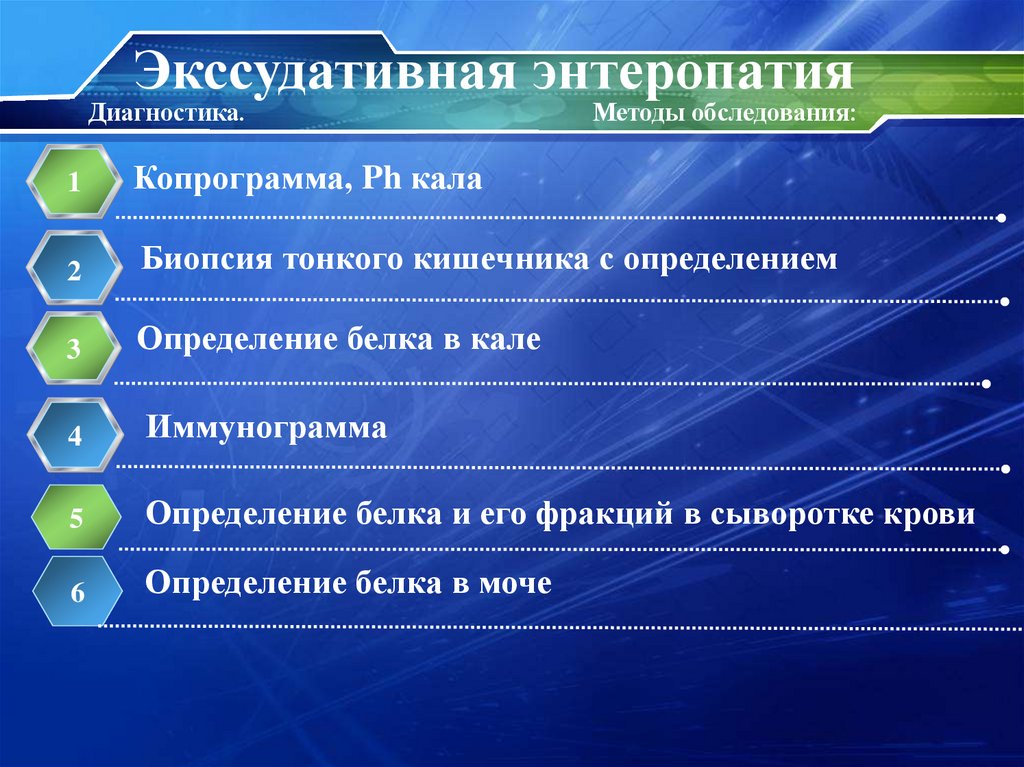 Экссудативная энтеропатия
Диагностика. Методы обследования:

1 Копрограмма, Ph кала

2 Биопсия тонкого кишечника с определением

3 Определение белка в кале

4 Иммунограмма

5 Определение белка и его фракций в сыворотке крови

6 Определение белка в моче